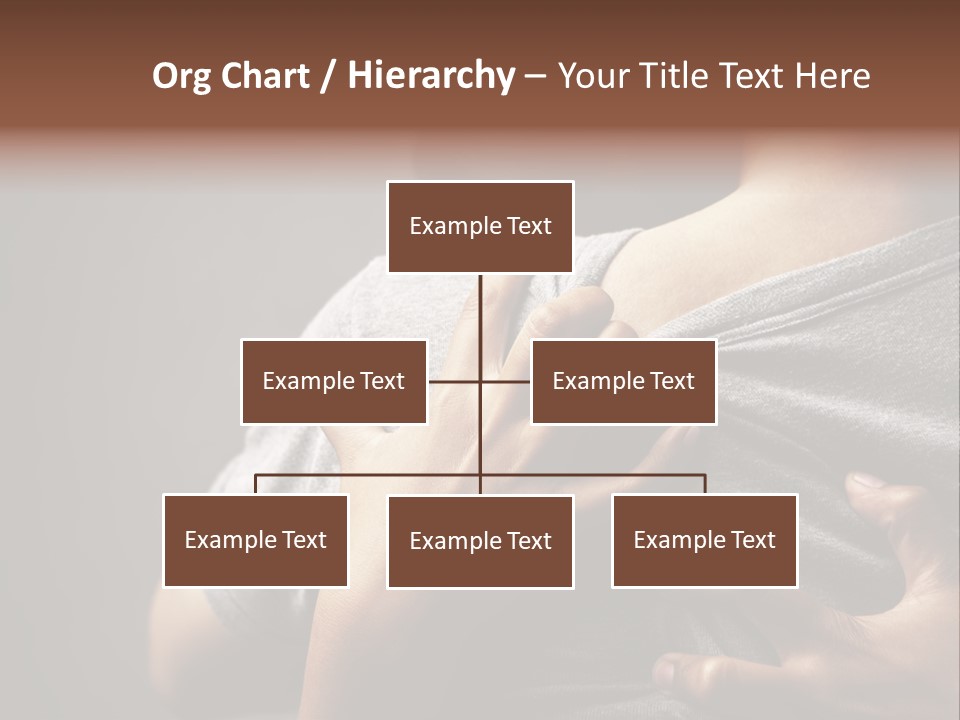 Org Chart / Hierarchy – Your Title Text Here

Example Text

Example Text

Example Text

Example Text

Example Text

Example Text